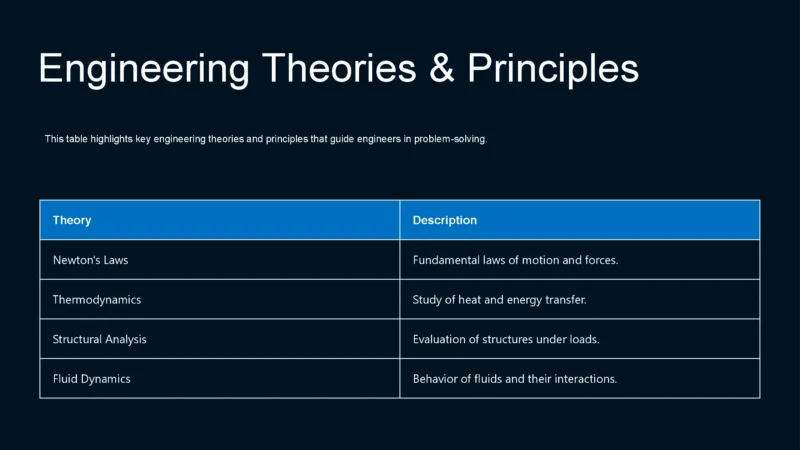 Engineering Theories & Principles

This table highlights key engineering theories and principles that guide engineers in problem-solving.

| Theory | Description |
|---|---|
| Newton's Laws | Fundamental laws of motion and forces. |
| Thermodynamics | Study of heat and energy transfer. |
| Structural Analysis | Evaluation of structures under loads. |
| Fluid Dynamics | Behavior of fluids and their interactions. |